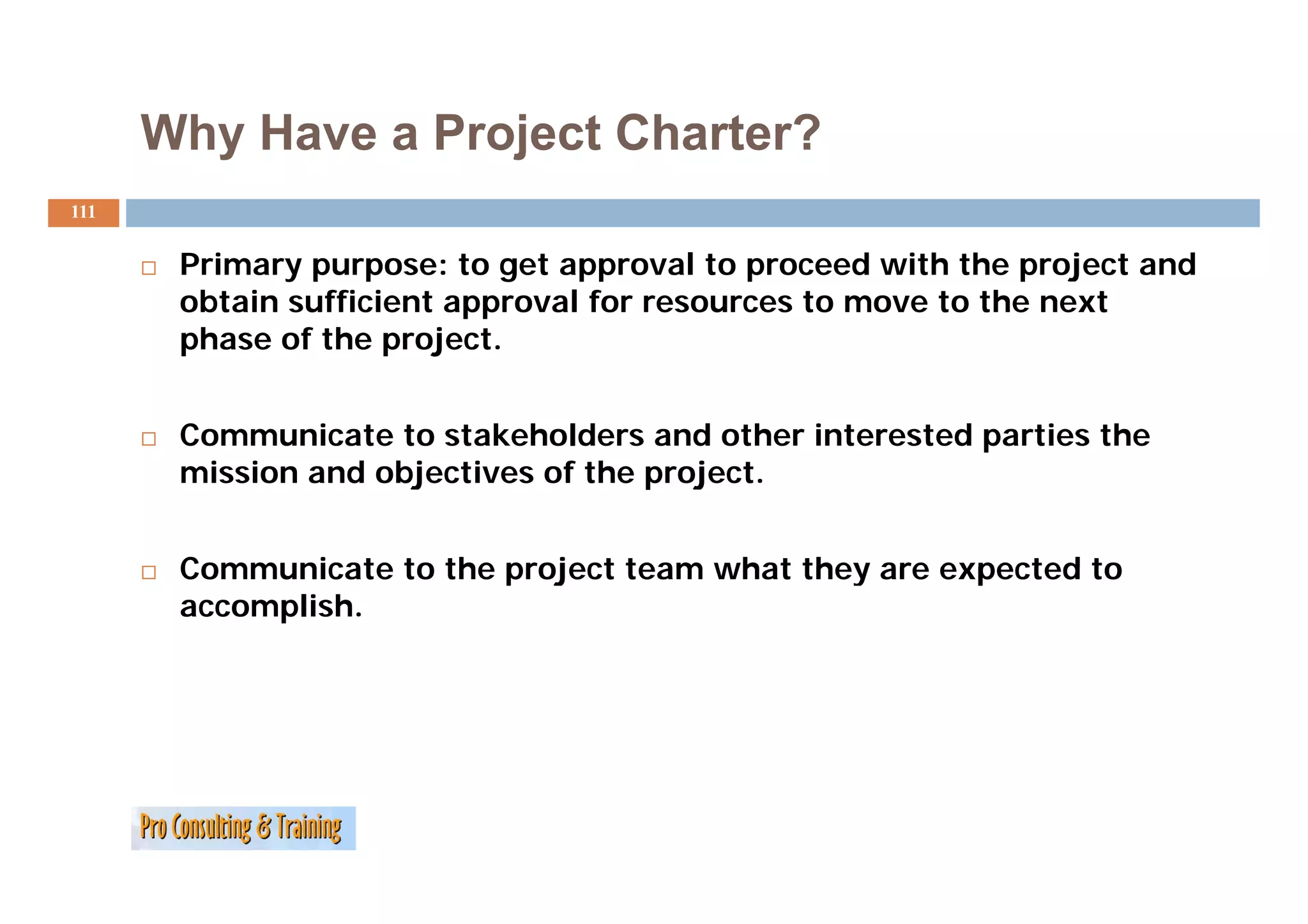 Why Have a Project Charter?

111

□ Primary purpose: to get approval to proceed with the project and obtain sufficient approval for resources to move to the next phase of the project.

□ Communicate to stakeholders and other interested parties the mission and objectives of the project.

□ Communicate to the project team what they are expected to accomplish.

Pro Consulting & Training